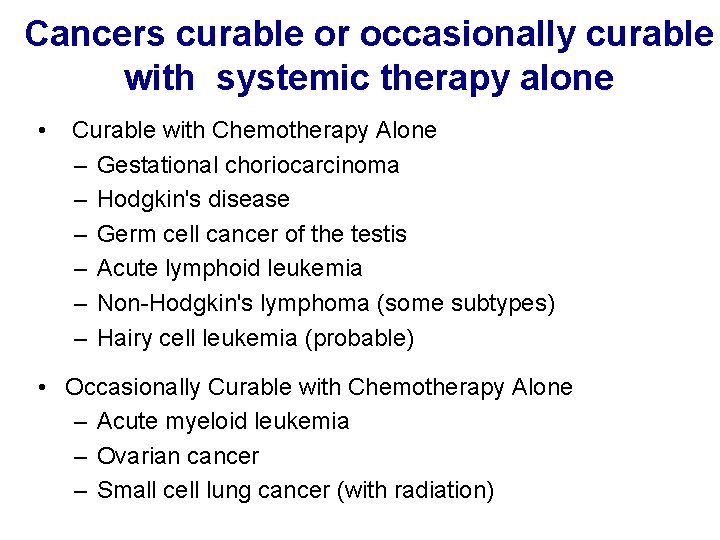 Cancers curable or occasionally curable with systemic therapy alone

• Curable with Chemotherapy Alone
– Gestational choriocarcinoma
– Hodgkin's disease
– Germ cell cancer of the testis
– Acute lymphoid leukemia
– Non-Hodgkin's lymphoma (some subtypes)
– Hairy cell leukemia (probable)

• Occasionally Curable with Chemotherapy Alone
– Acute myeloid leukemia
– Ovarian cancer
– Small cell lung cancer (with radiation)